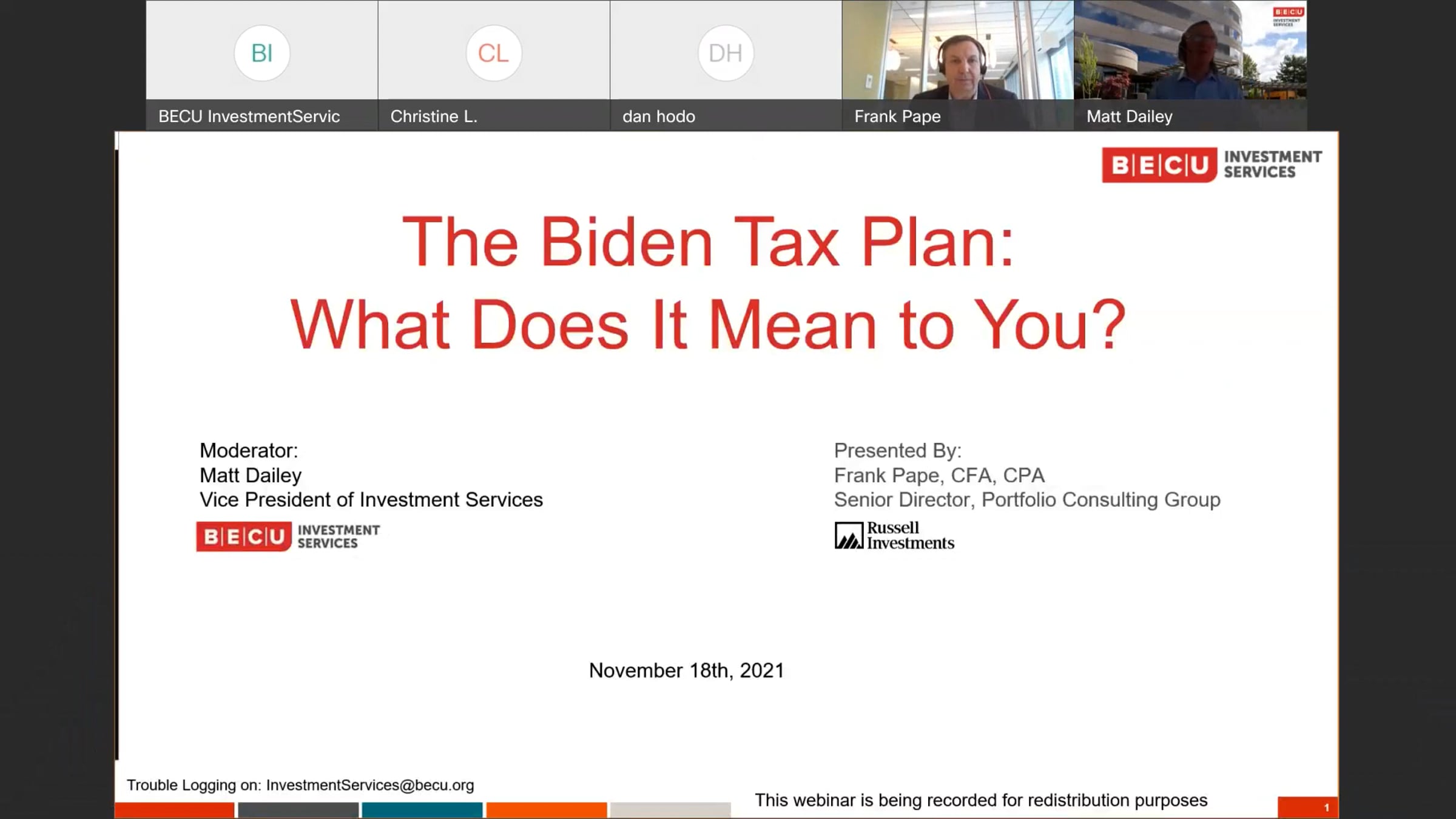 BI
BECU InvestmentServic

CL
Christine L.

DH
dan hodo

Frank Pape

BECU INVESTMENT SERVICES
Matt Dailey

BECU INVESTMENT SERVICES

The Biden Tax Plan:
What Does It Mean to You?

Moderator:
Matt Dailey
Vice President of Investment Services

BECU INVESTMENT SERVICES

Presented By:
Frank Pape, CFA, CPA
Senior Director, Portfolio Consulting Group

Russell Investments

November 18th, 2021

Trouble Logging on: InvestmentServices@becu.org

This webinar is being recorded for redistribution purposes

1